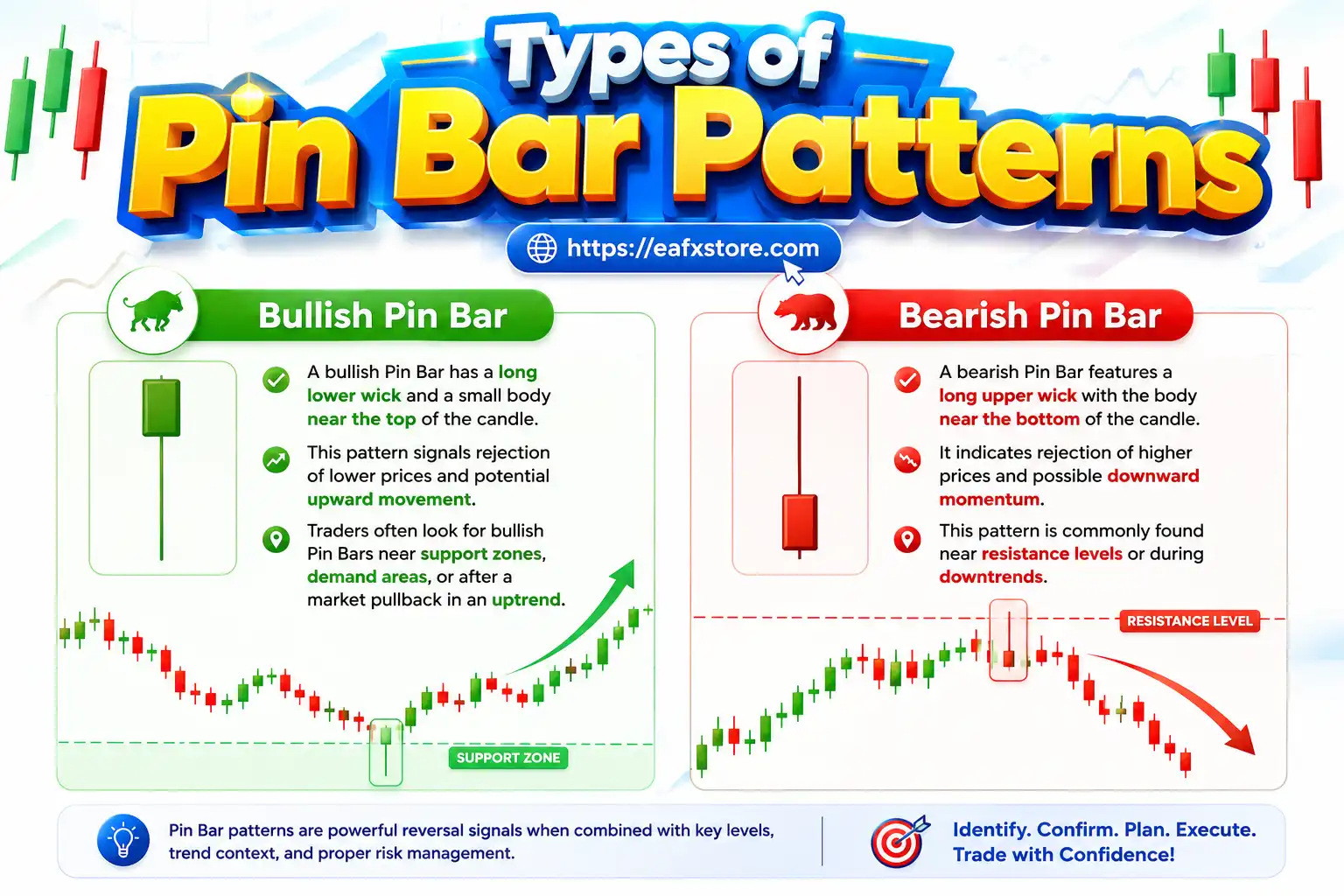 Types of
Pin Bar Patterns

https://eafxstore.com

Bullish Pin Bar

A bullish Pin Bar has a long lower wick and a small body near the top of the candle.

This pattern signals rejection of lower prices and potential upward movement.

Traders often look for bullish Pin Bars near support zones, demand areas, or after a market pullback in an uptrend.

SUPPORT ZONE

Bearish Pin Bar

A bearish Pin Bar features a long upper wick with the body near the bottom of the candle.

It indicates rejection of higher prices and possible downward momentum.

This pattern is commonly found near resistance levels or during downtrends.

RESISTANCE LEVEL

Pin Bar patterns are powerful reversal signals when combined with key levels, trend context, and proper risk management.

Identify. Confirm. Plan. Execute.
Trade with Confidence!